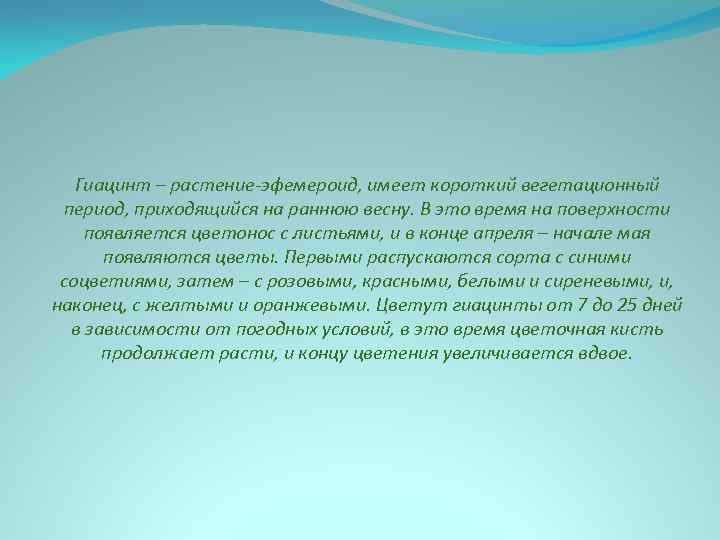 Гиацинт – растение-эфемероид, имеет короткий вегетационный период, приходящийся на раннюю весну. В это время на поверхности появляется цветонос с листьями, и в конце апреля – начале мая появляются цветы. Первыми распускаются сорта с синими соцветиями, затем – с розовыми, красными, белыми и сиреневыми, и, наконец, с желтыми и оранжевыми. Цветут гиацинты от 7 до 25 дней в зависимости от погодных условий, в это время цветочная кисть продолжает расти, и концу цветения увеличивается вдвое.